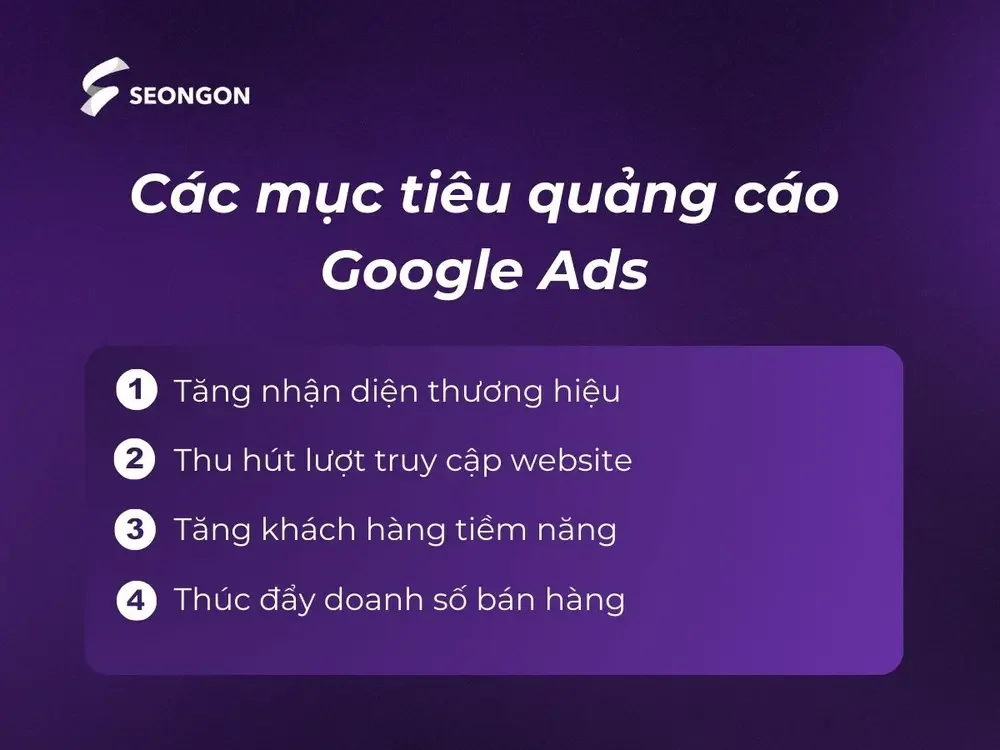 SEONGON

Các mục tiêu quảng cáo Google Ads

1 Tăng nhận diện thương hiệu

2 Thu hút lượt truy cập website

3 Tăng khách hàng tiềm năng

4 Thúc đẩy doanh số bán hàng